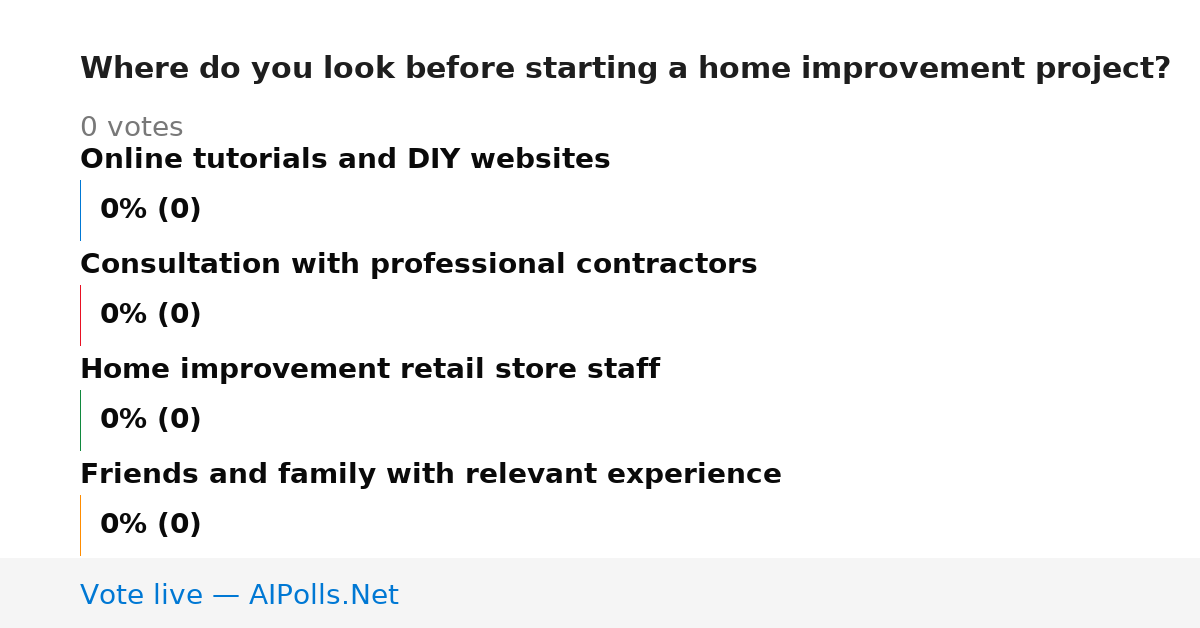 Where do you look before starting a home improvement project?

0 votes

Online tutorials and DIY websites

0% (0)

Consultation with professional contractors

0% (0)

Home improvement retail store staff

0% (0)

Friends and family with relevant experience

0% (0)

Vote live — AIPolls.Net